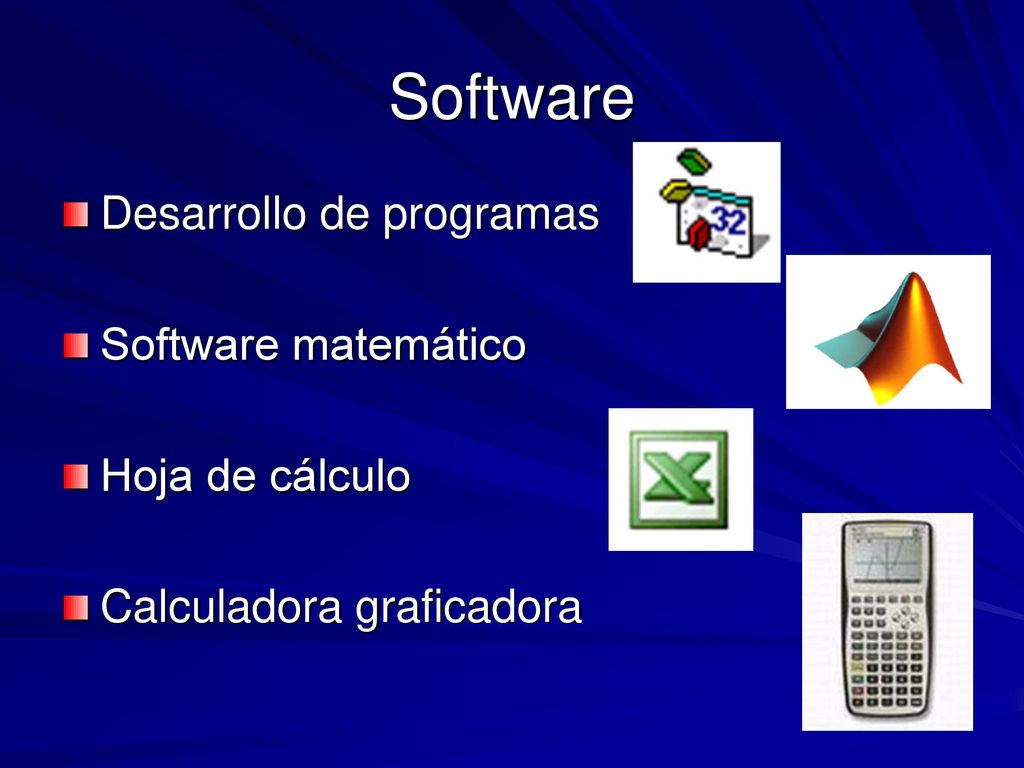 Software

Desarrollo de programas

Software matemático

Hoja de cálculo

Calculadora graficadora

32